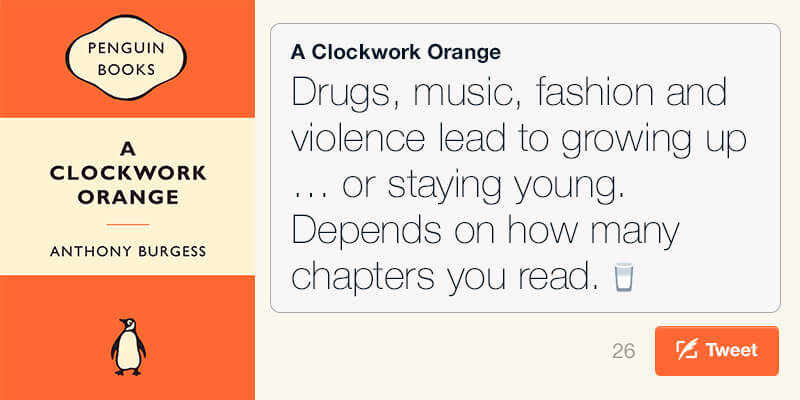 PENGUIN BOOKS

A CLOCKWORK ORANGE

ANTHONY BURGESS

A Clockwork Orange

Drugs, music, fashion and violence lead to growing up … or staying young. Depends on how many chapters you read.

26

Tweet